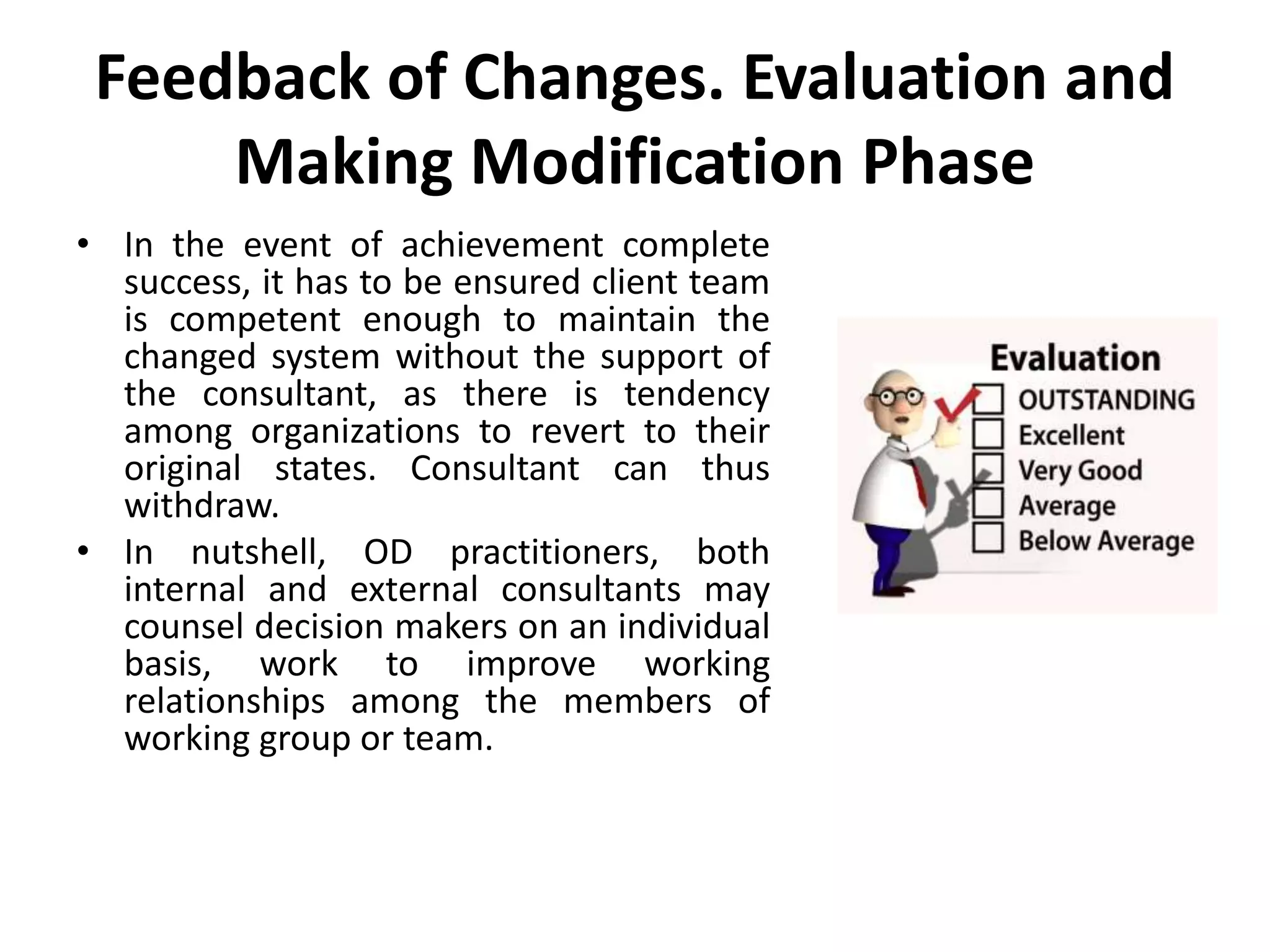 Feedback of Changes. Evaluation and Making Modification Phase

• In the event of achievement complete success, it has to be ensured client team is competent enough to maintain the changed system without the support of the consultant, as there is tendency among organizations to revert to their original states. Consultant can thus withdraw.

• In nutshell, OD practitioners, both internal and external consultants may counsel decision makers on an individual basis, work to improve working relationships among the members of working group or team.

Evaluation
OUTSTANDING
Excellent
Very Good
Average
Below Average